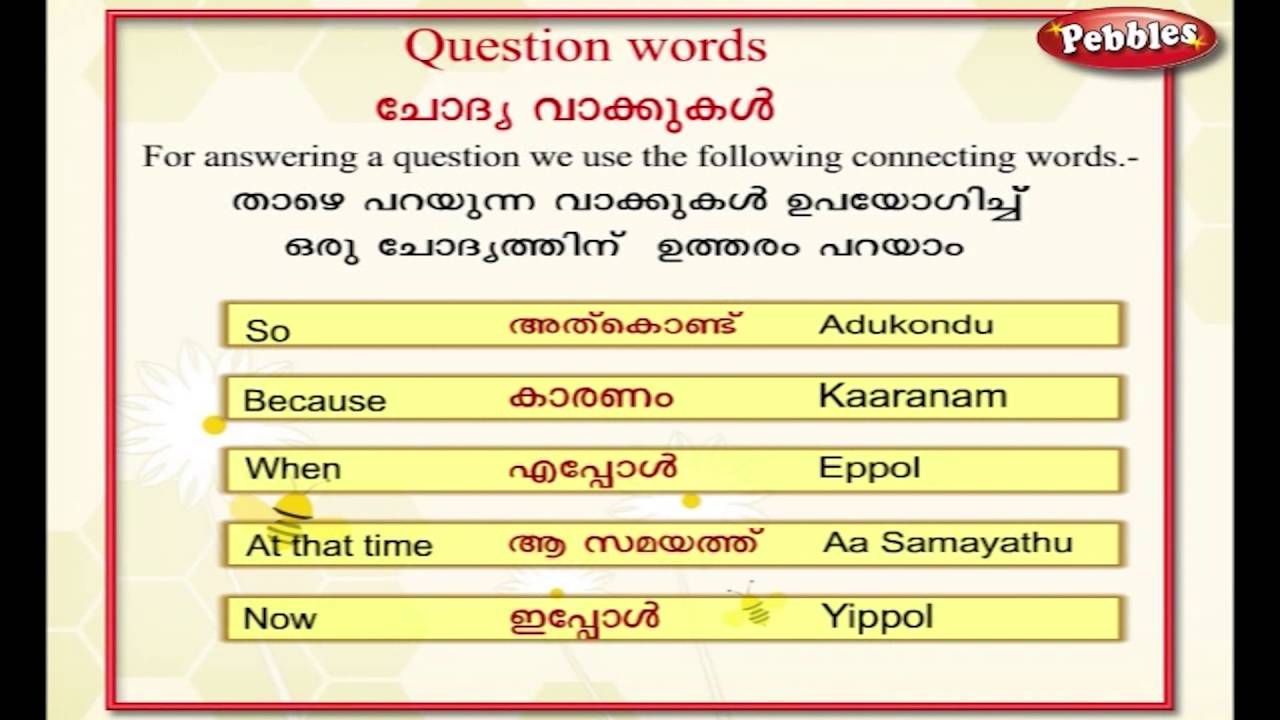 Pebbles

Question words

ചോദ്യ വാക്കുകൾ

For answering a question we use the following connecting words.-

താഴെ പറയുന്ന വാക്കുകൾ ഉപയോഗിച്ച് ഒരു ചോദ്യത്തിന് ഉത്തരം പറയാം

| So | അത്കൊണ്ട് | Adukondu |
|---|---|---|
| Because | കാരണം | Kaaranam |
| When | എപ്പോൾ | Eppol |
| At that time | ആ സമയത്ത് | Aa Samayathu |
| Now | ഇപ്പോൾ | Yippol |